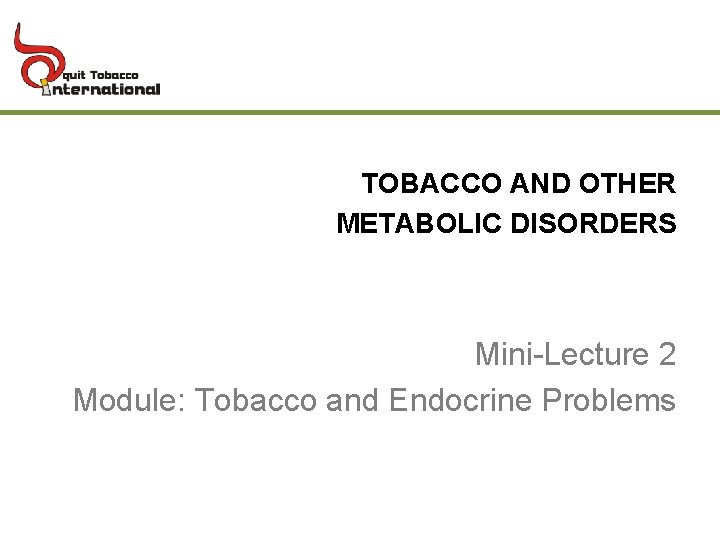 quit Tobacco
international

TOBACCO AND OTHER METABOLIC DISORDERS

Mini-Lecture 2
Module: Tobacco and Endocrine Problems